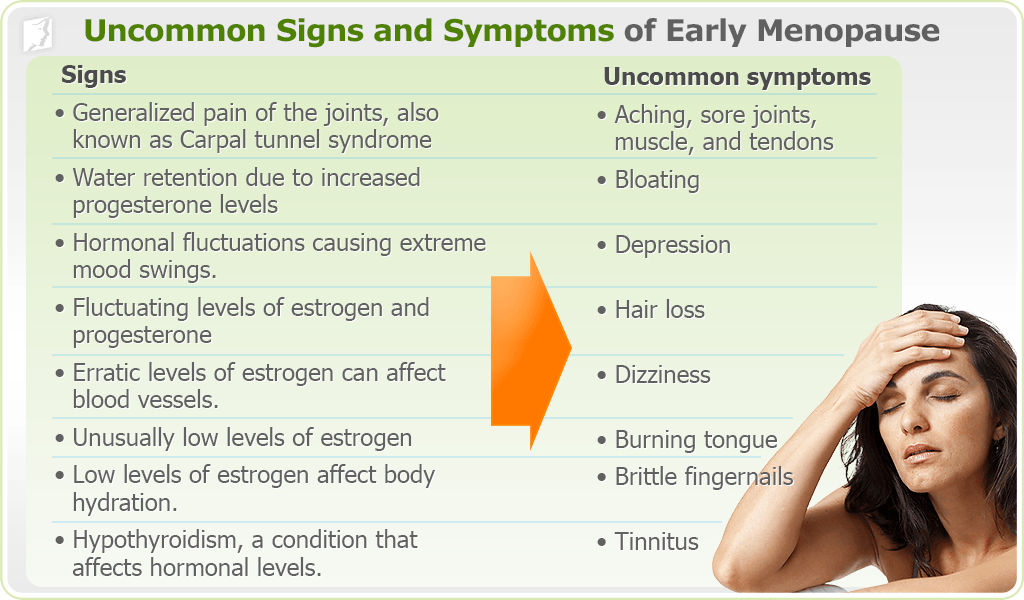 Uncommon Signs and Symptoms of Early Menopause

| Signs | Uncommon symptoms |
|---|---|
| • Generalized pain of the joints, also known as Carpal tunnel syndrome | • Aching, sore joints, muscle, and tendons |
| • Water retention due to increased progesterone levels | • Bloating |
| • Hormonal fluctuations causing extreme mood swings. | • Depression |
| • Fluctuating levels of estrogen and progesterone | • Hair loss |
| • Erratic levels of estrogen can affect blood vessels. | • Dizziness |
| • Unusually low levels of estrogen | • Burning tongue |
| • Low levels of estrogen affect body hydration. | • Brittle fingernails |
| • Hypothyroidism, a condition that affects hormonal levels. | • Tinnitus |